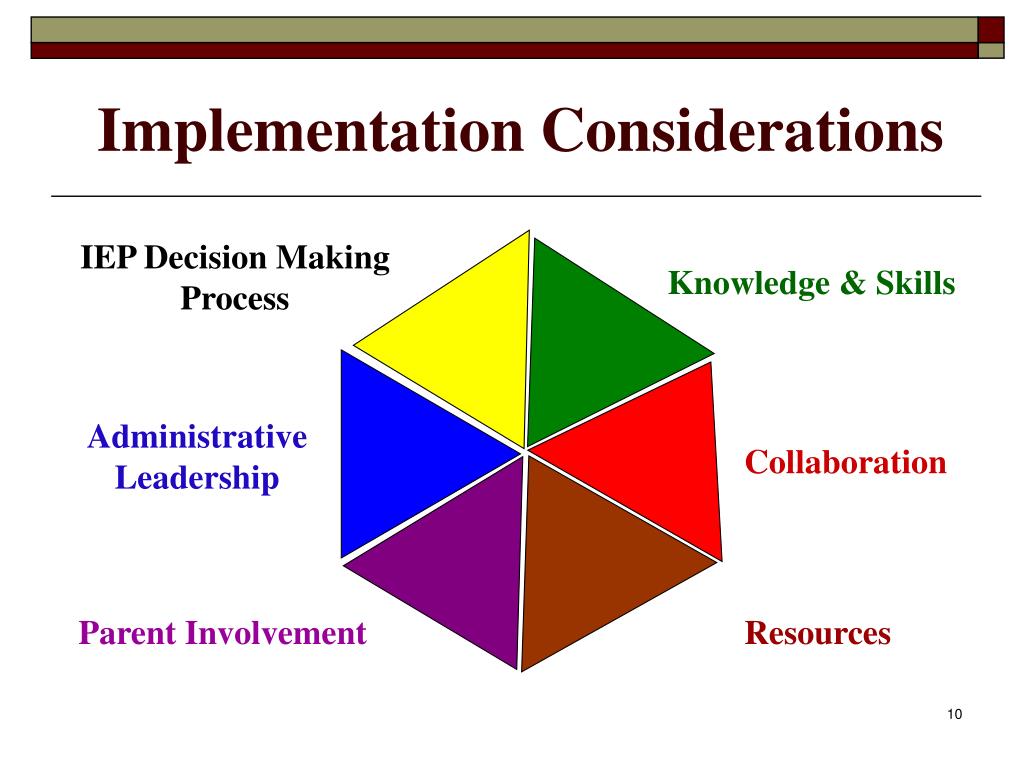 Implementation Considerations

IEP Decision Making Process

Knowledge & Skills

Administrative Leadership

Collaboration

Parent Involvement

Resources

10